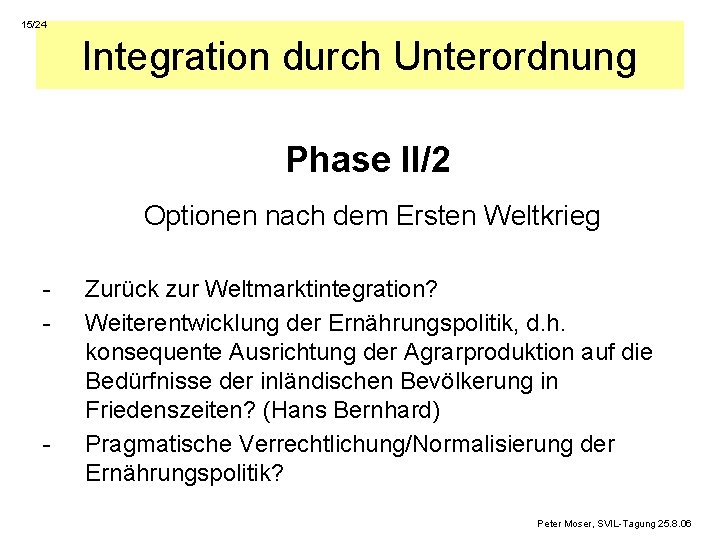 15/24

Integration durch Unterordnung

Phase II/2

Optionen nach dem Ersten Weltkrieg

- Zurück zur Weltmarktintegration?
- Weiterentwicklung der Ernährungspolitik, d.h. konsequente Ausrichtung der Agrarproduktion auf die Bedürfnisse der inländischen Bevölkerung in Friedenszeiten? (Hans Bernhard)
- Pragmatische Verrechtlichung/Normalisierung der Ernährungspolitik?

Peter Moser, SVIL-Tagung 25.8.06